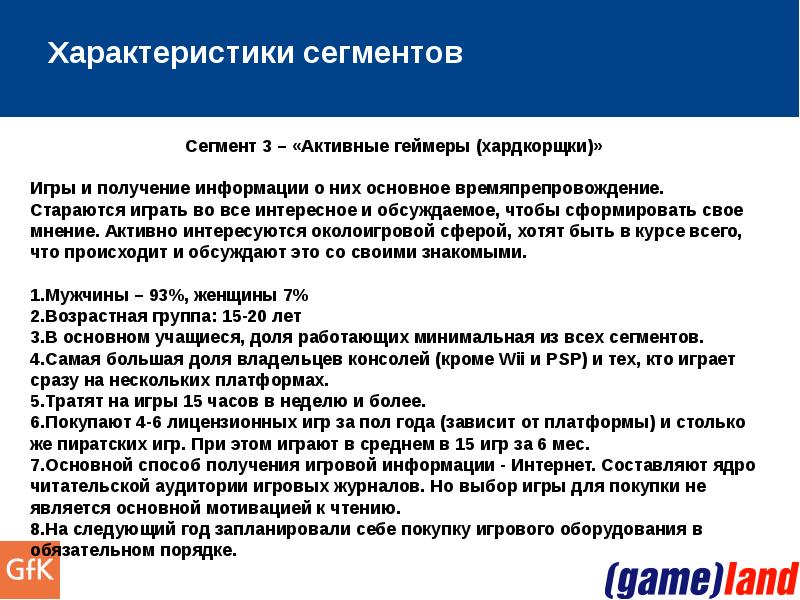 Характеристики сегментов

Сегмент 3 – «Активные геймеры (хардкорщки)»

Игры и получение информации о них основное времяпрепровождение. Стараются играть во все интересное и обсуждаемое, чтобы сформировать свое мнение. Активно интересуются околоигровой сферой, хотят быть в курсе всего, что происходит и обсуждают это со своими знакомыми.

1.Мужчины – 93%, женщины 7%
2.Возрастная группа: 15-20 лет
3.В основном учащиеся, доля работающих минимальная из всех сегментов.
4.Самая большая доля владельцев консолей (кроме Wii и PSP) и тех, кто играет сразу на нескольких платформах.
5.Тратят на игры 15 часов в неделю и более.
6.Покупают 4-6 лицензионных игр за пол года (зависит от платформы) и столько же пиратских игр. При этом играют в среднем в 15 игр за 6 мес.
7.Основной способ получения игровой информации - Интернет. Составляют ядро читательской аудитории игровых журналов. Но выбор игры для покупки не является основной мотивацией к чтению.
8.На следующий год запланировали себе покупку игрового оборудования в обязательном порядке.

GfK

(game)land